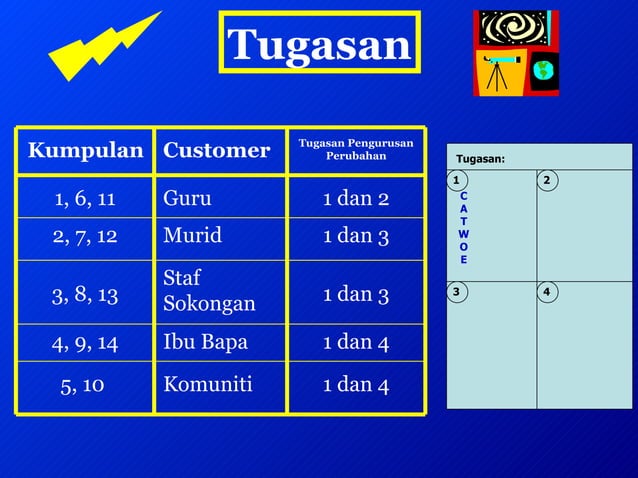 Tugasan

| Kumpulan | Customer | Tugasan Pengurusan Perubahan |
|---|---|---|
| 1, 6, 11 | Guru | 1 dan 2 |
| 2, 7, 12 | Murid | 1 dan 3 |
| 3, 8, 13 | Staf Sokongan | 1 dan 3 |
| 4, 9, 14 | Ibu Bapa | 1 dan 4 |
| 5, 10 | Komuniti | 1 dan 4 |

Tugasan:

1
C
A
T
W
O
E

2

3

4